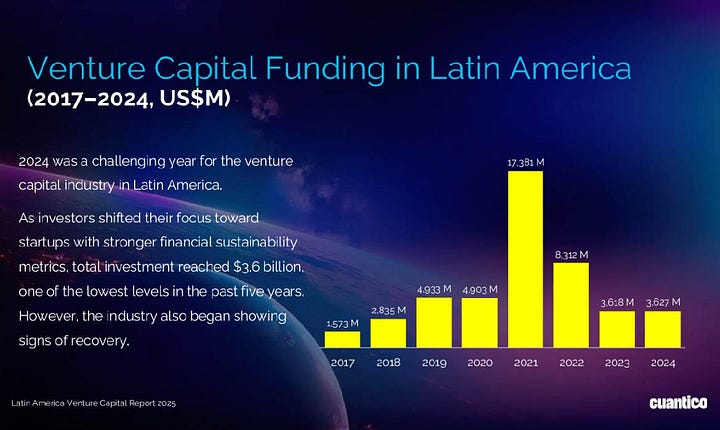 Venture Capital Funding in Latin America
(2017–2024, US$M)

2024 was a challenging year for the venture capital industry in Latin America.

As investors shifted their focus toward startups with stronger financial sustainability metrics, total investment reached $3.6 billion, one of the lowest levels in the past five years. However, the industry also began showing signs of recovery.

1,573 M
2,835 M
4,933 M
4,903 M
17,381 M
8,312 M
3,618 M
3,627 M

2017 2018 2019 2020 2021 2022 2023 2024

Latin America Venture Capital Report 2025

cuantico